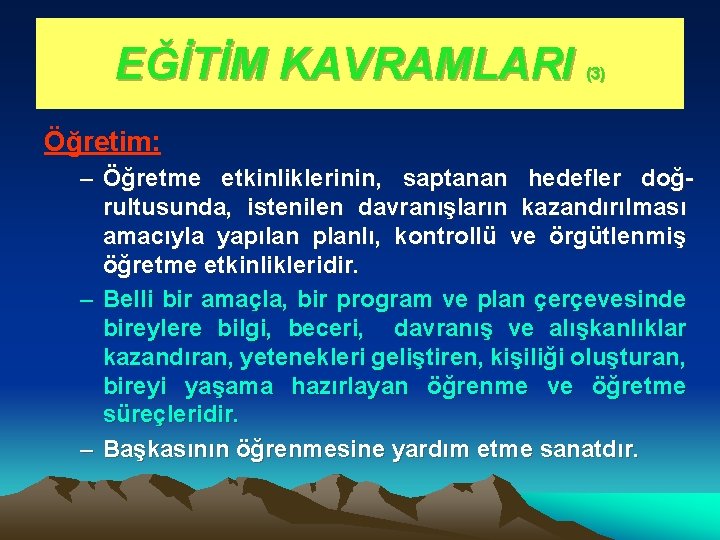 EĞİTİM KAVRAMLARI (3)

Öğretim:

– Öğretme etkinliklerinin, saptanan hedefler doğrultusunda, istenilen davranışların kazandırılması amacıyla yapılan planlı, kontrollü ve örgütlenmiş öğretme etkinlikleridir.

– Belli bir amaçla, bir program ve plan çerçevesinde bireylere bilgi, beceri, davranış ve alışkanlıklar kazandıran, yetenekleri geliştiren, kişiliği oluşturan, bireyi yaşama hazırlayan öğrenme ve öğretme süreçleridir.

– Başkasının öğrenmesine yardım etme sanatdır.